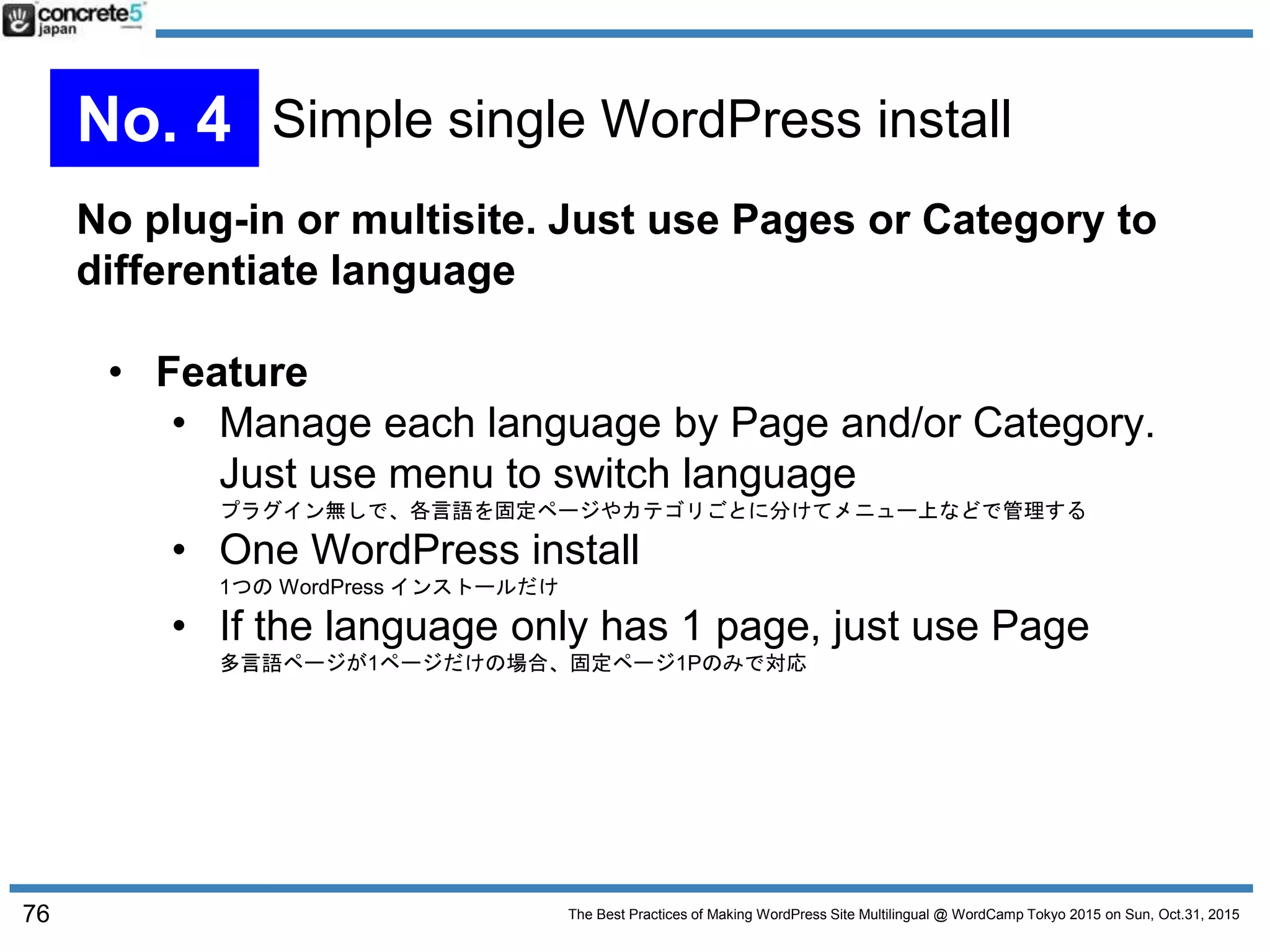 concrete5 japan

No. 4 Simple single WordPress install

No plug-in or multisite. Just use Pages or Category to differentiate language

• Feature
  • Manage each language by Page and/or Category. Just use menu to switch language
    プラグイン無しで、各言語を固定ページやカテゴリごとに分けてメニュー上などで管理する
  • One WordPress install
    1つの WordPress インストールだけ
  • If the language only has 1 page, just use Page
    多言語ページが1ページだけの場合、固定ページ1Pのみで対応

76

The Best Practices of Making WordPress Site Multilingual @ WordCamp Tokyo 2015 on Sun, Oct.31, 2015